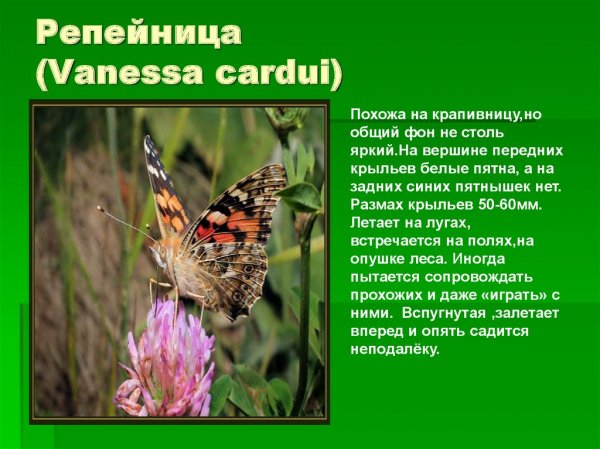 Репейница (Vanessa cardui)

Похожа на крапивницу,но общий фон не столь яркий.На вершине передних крыльев белые пятна, а на задних синих пятнышек нет. Размах крыльев 50-60мм. Летает на лугах, встречается на полях,на опушке леса. Иногда пытается сопровождать прохожих и даже «играть» с ними. Вспугнутая ,залетает вперед и опять садится неподалёку.